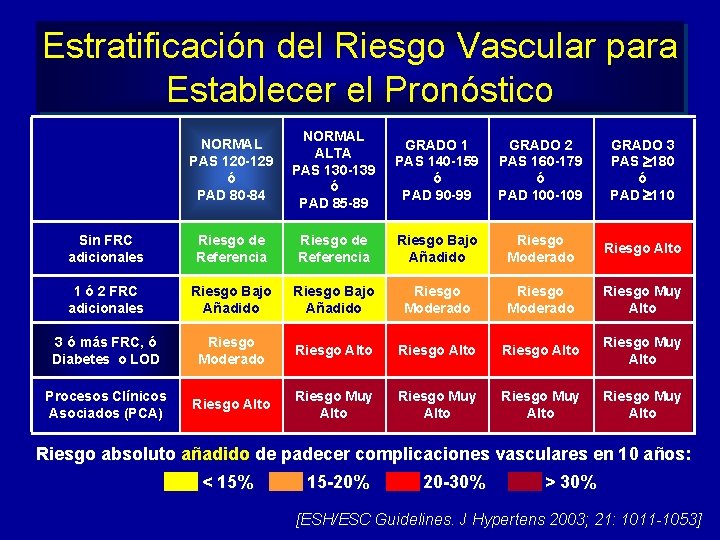 Estratificación del Riesgo Vascular para Establecer el Pronóstico

| | NORMAL PAS 120-129 ó PAD 80-84 | NORMAL ALTA PAS 130-139 ó PAD 85-89 | GRADO 1 PAS 140-159 ó PAD 90-99 | GRADO 2 PAS 160-179 ó PAD 100-109 | GRADO 3 PAS $\geq$180 ó PAD $\geq$110 |
|---|---|---|---|---|---|
| Sin FRC adicionales | Riesgo de Referencia | Riesgo de Referencia | Riesgo Bajo Añadido | Riesgo Moderado | Riesgo Alto |
| 1 ó 2 FRC adicionales | Riesgo Bajo Añadido | Riesgo Bajo Añadido | Riesgo Moderado | Riesgo Moderado | Riesgo Muy Alto |
| 3 ó más FRC, ó Diabetes o LOD | Riesgo Moderado | Riesgo Alto | Riesgo Alto | Riesgo Alto | Riesgo Muy Alto |
| Procesos Clínicos Asociados (PCA) | Riesgo Alto | Riesgo Muy Alto | Riesgo Muy Alto | Riesgo Muy Alto | Riesgo Muy Alto |

Riesgo absoluto añadido de padecer complicaciones vasculares en 10 años:

< 15% 15-20% 20-30% > 30%

[ESH/ESC Guidelines. J Hypertens 2003; 21: 1011-1053]